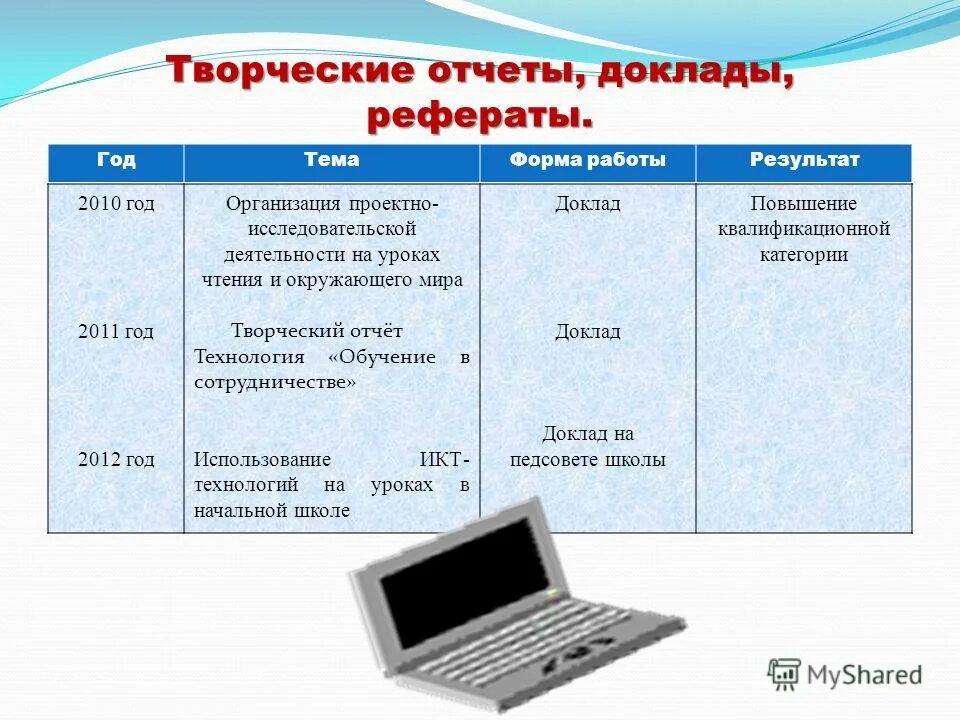 Творческие отчеты, доклады, рефераты.

| Год | Тема | Форма работы | Результат |
|---|---|---|---|
| 2010 год | Организация проектно-исследовательской деятельности на уроках чтения и окружающего мира | Доклад | Повышение квалификационной категории |
| 2011 год | Творческий отчёт Технология «Обучение в сотрудничестве» | Доклад | |
| 2012 год | Использование ИКТ-технологий на уроках в начальной школе | Доклад на педсовете школы | |

MyShared